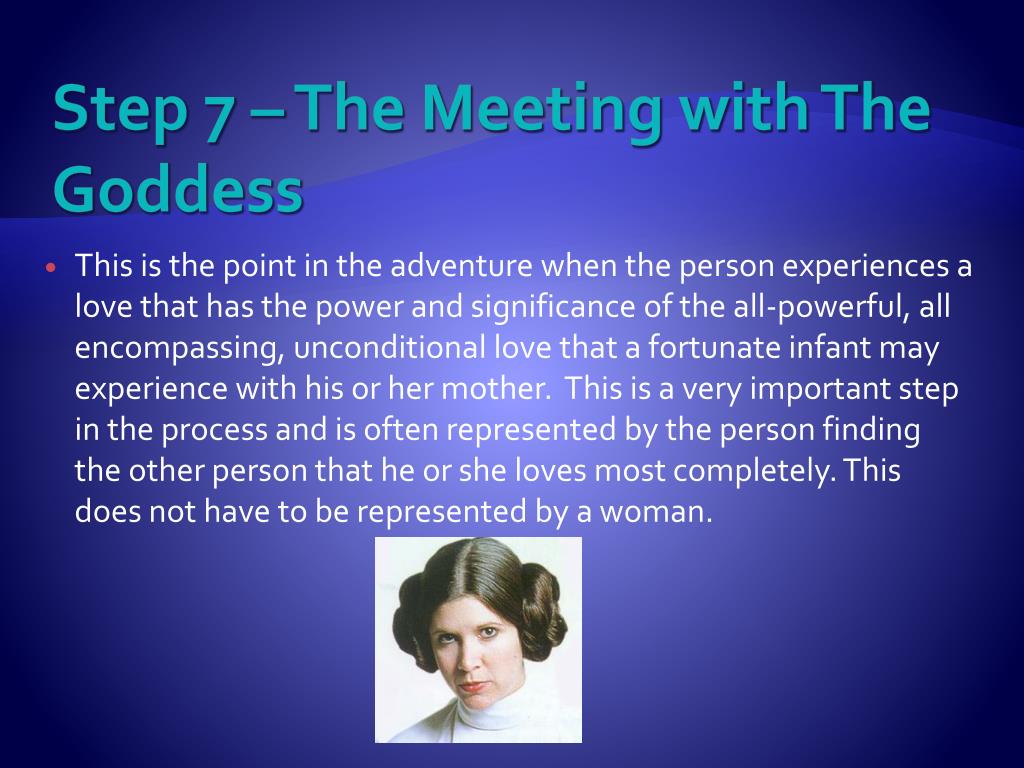 Step 7 – The Meeting with The Goddess

• This is the point in the adventure when the person experiences a love that has the power and significance of the all-powerful, all encompassing, unconditional love that a fortunate infant may experience with his or her mother. This is a very important step in the process and is often represented by the person finding the other person that he or she loves most completely. This does not have to be represented by a woman.